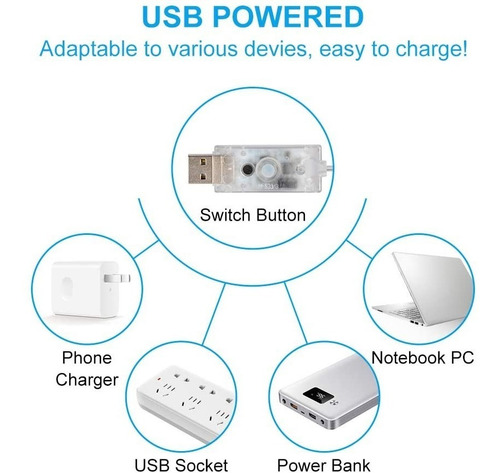 USB POWERED
Adaptable to various devies, easy to charge!

Switch Button

Phone Charger

Notebook PC

USB Socket

Power Bank